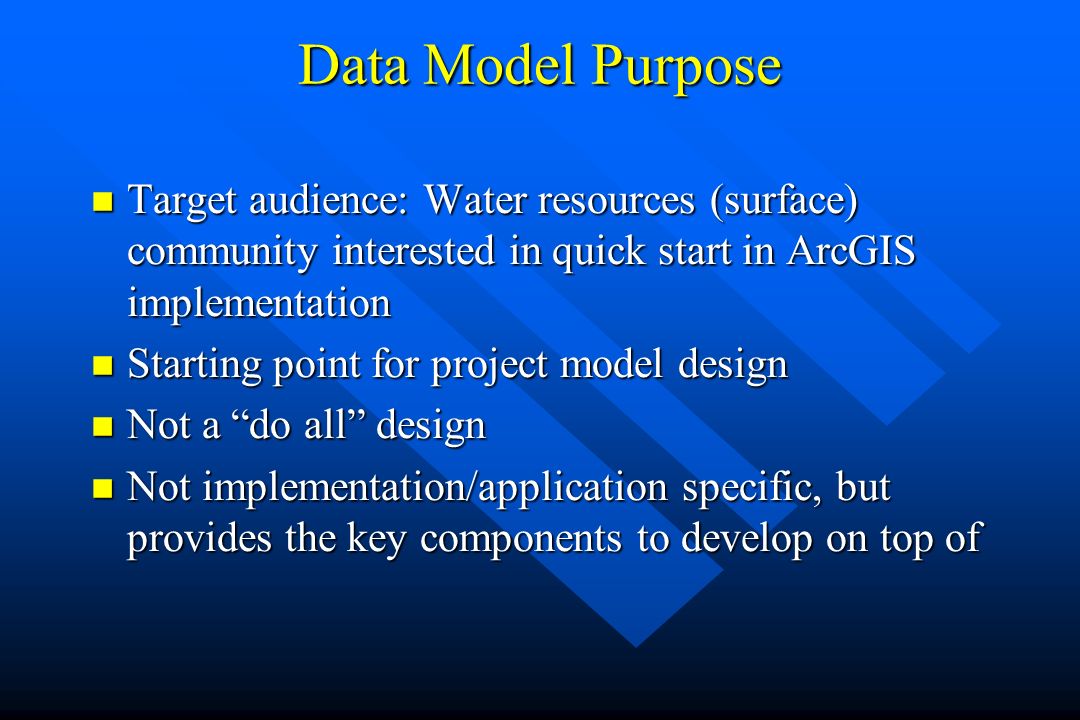 Data Model Purpose

Target audience: Water resources (surface) community interested in quick start in ArcGIS implementation

Starting point for project model design

Not a “do all” design

Not implementation/application specific, but provides the key components to develop on top of